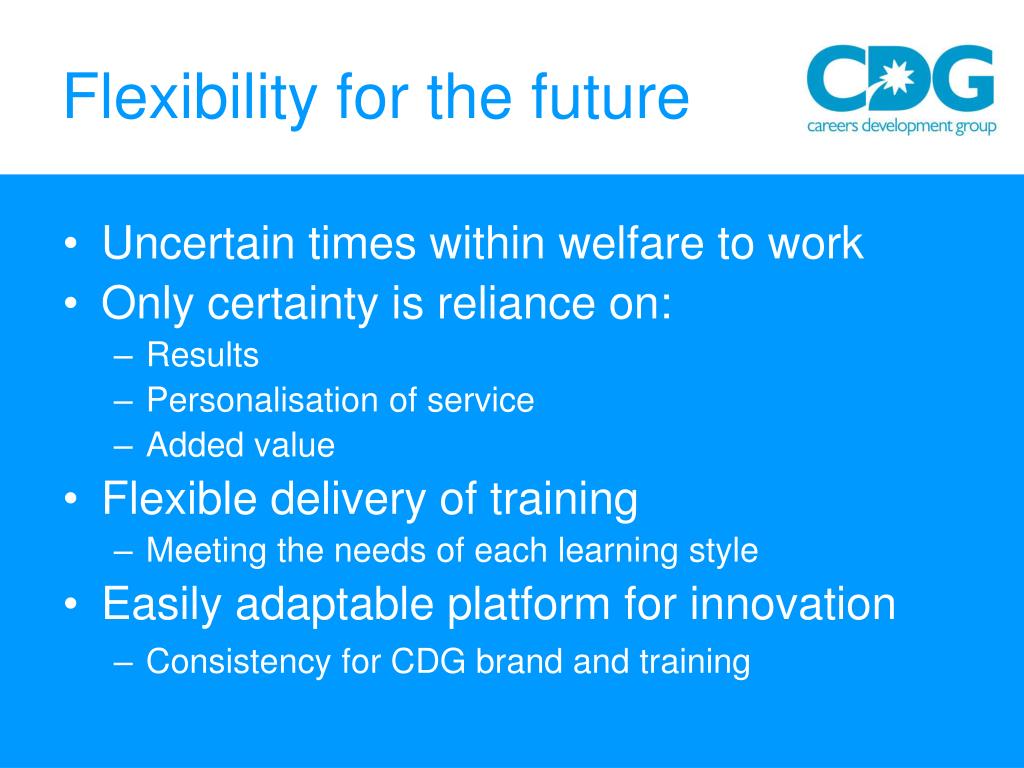 Flexibility for the future

CDG
careers development group

• Uncertain times within welfare to work
• Only certainty is reliance on:
– Results
– Personalisation of service
– Added value
• Flexible delivery of training
– Meeting the needs of each learning style
• Easily adaptable platform for innovation
– Consistency for CDG brand and training